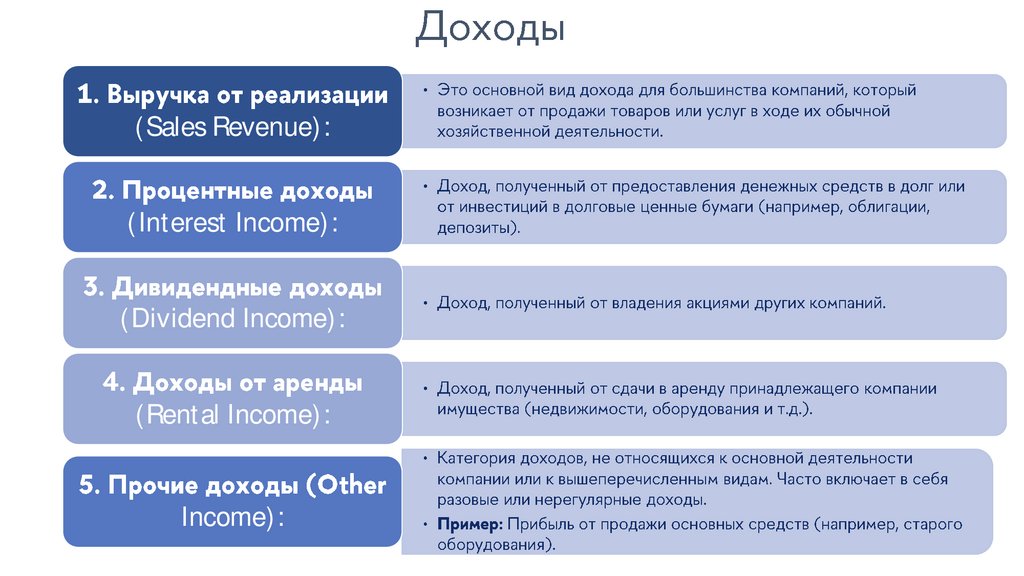 Доходы

1. Выручка от реализации (Sales Revenue):

• Это основной вид дохода для большинства компаний, который возникает от продажи товаров или услуг в ходе их обычной хозяйственной деятельности.

2. Процентные доходы (Interest Income):

• Доход, полученный от предоставления денежных средств в долг или от инвестиций в долговые ценные бумаги (например, облигации, депозиты).

3. Дивидендные доходы (Dividend Income):

• Доход, полученный от владения акциями других компаний.

4. Доходы от аренды (Rental Income):

• Доход, полученный от сдачи в аренду принадлежащего компании имущества (недвижимости, оборудования и т.д.).

5. Прочие доходы (Other Income):

• Категория доходов, не относящихся к основной деятельности компании или к вышеперечисленным видам. Часто включает в себя разовые или нерегулярные доходы.
• Пример: Прибыль от продажи основных средств (например, старого оборудования).